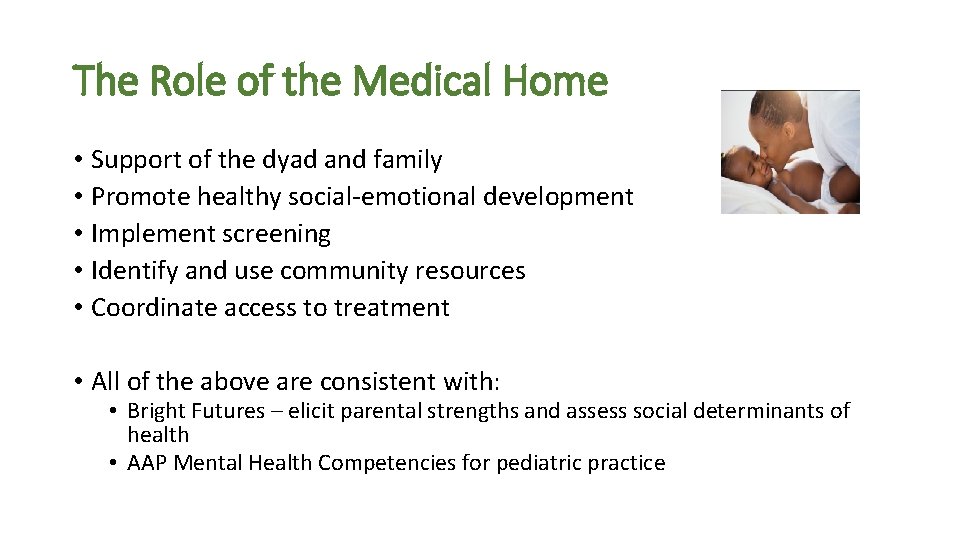 The Role of the Medical Home

• Support of the dyad and family
• Promote healthy social-emotional development
• Implement screening
• Identify and use community resources
• Coordinate access to treatment

• All of the above are consistent with:
  • Bright Futures – elicit parental strengths and assess social determinants of health
  • AAP Mental Health Competencies for pediatric practice